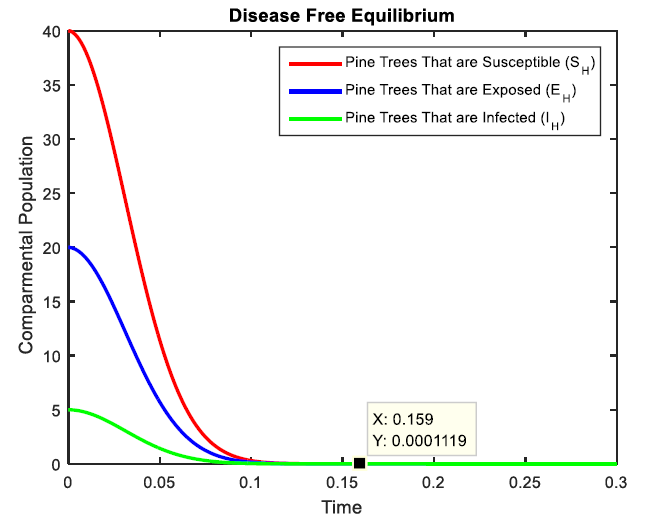 Disease Free Equilibrium

Pine Trees That are Susceptible ($S_H$)
Pine Trees That are Exposed ($E_H$)
Pine Trees That are Infected ($I_H$)

Comparmental Population

40
35
30
25
20
15
10
5
0

X: 0.159
Y: 0.0001119

0
0.05
0.1
0.15
0.2
0.25
0.3

Time